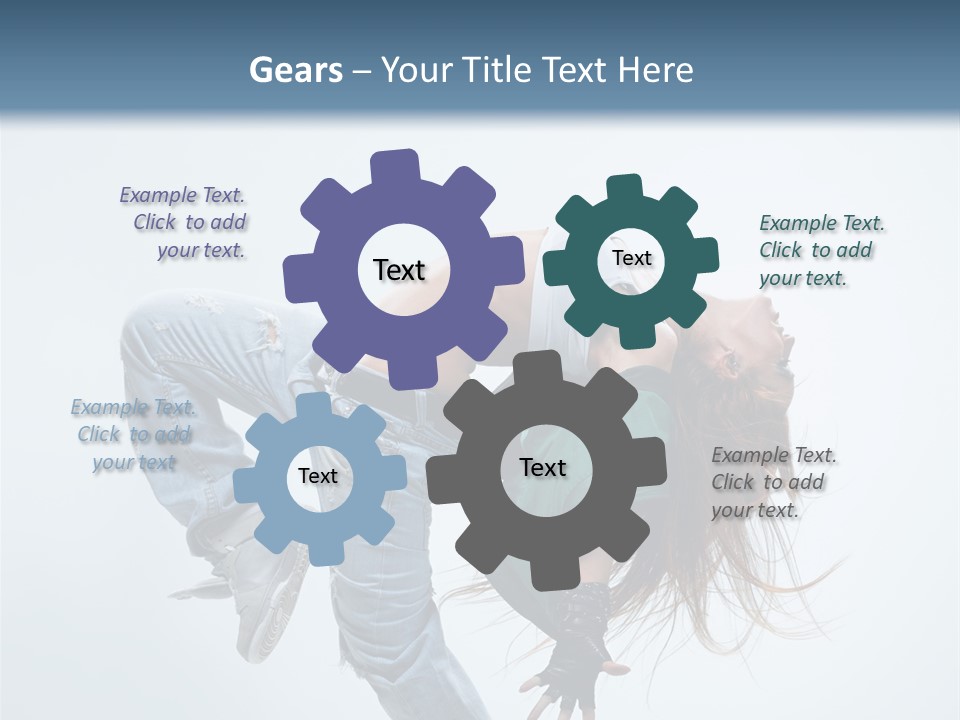 Gears – Your Title Text Here

Example Text. Click to add your text.

Text

Text

Example Text. Click to add your text.

Example Text. Click to add your text

Text

Text

Example Text. Click to add your text.